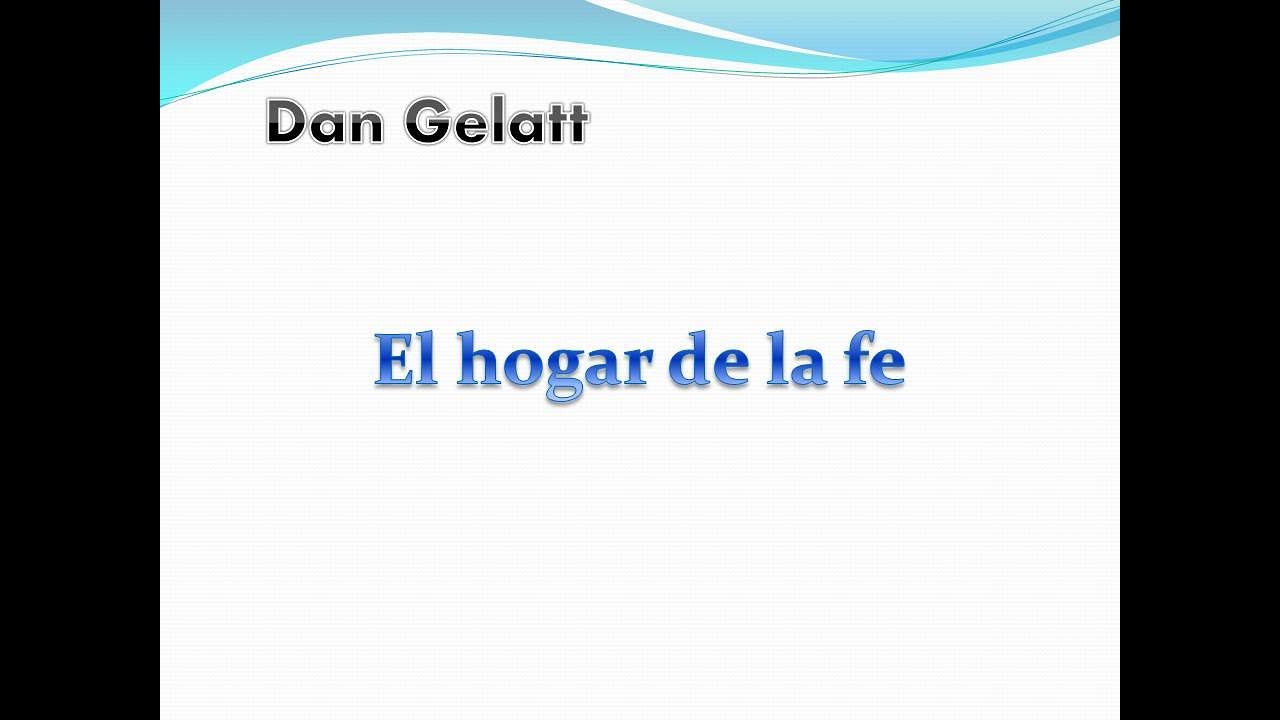 Dan Gelatt

El hogar de la fe